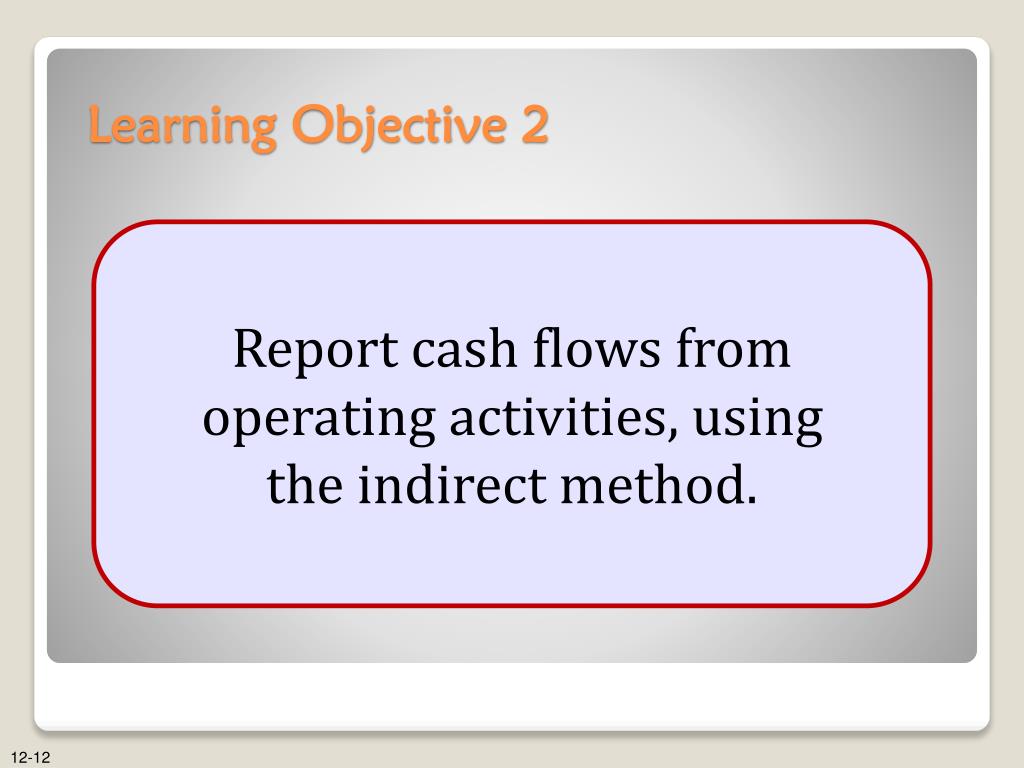 Learning Objective 2

Report cash flows from operating activities, using the indirect method.

12-12